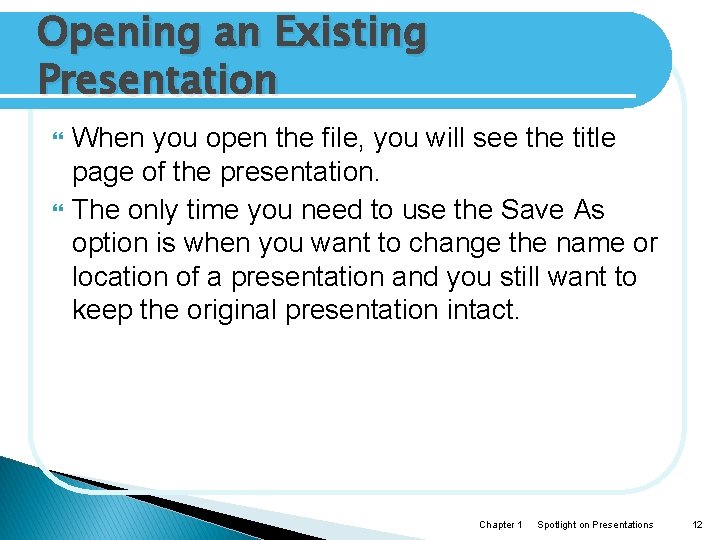 Opening an Existing Presentation

When you open the file, you will see the title page of the presentation.

The only time you need to use the Save As option is when you want to change the name or location of a presentation and you still want to keep the original presentation intact.

Chapter 1 Spotlight on Presentations 12